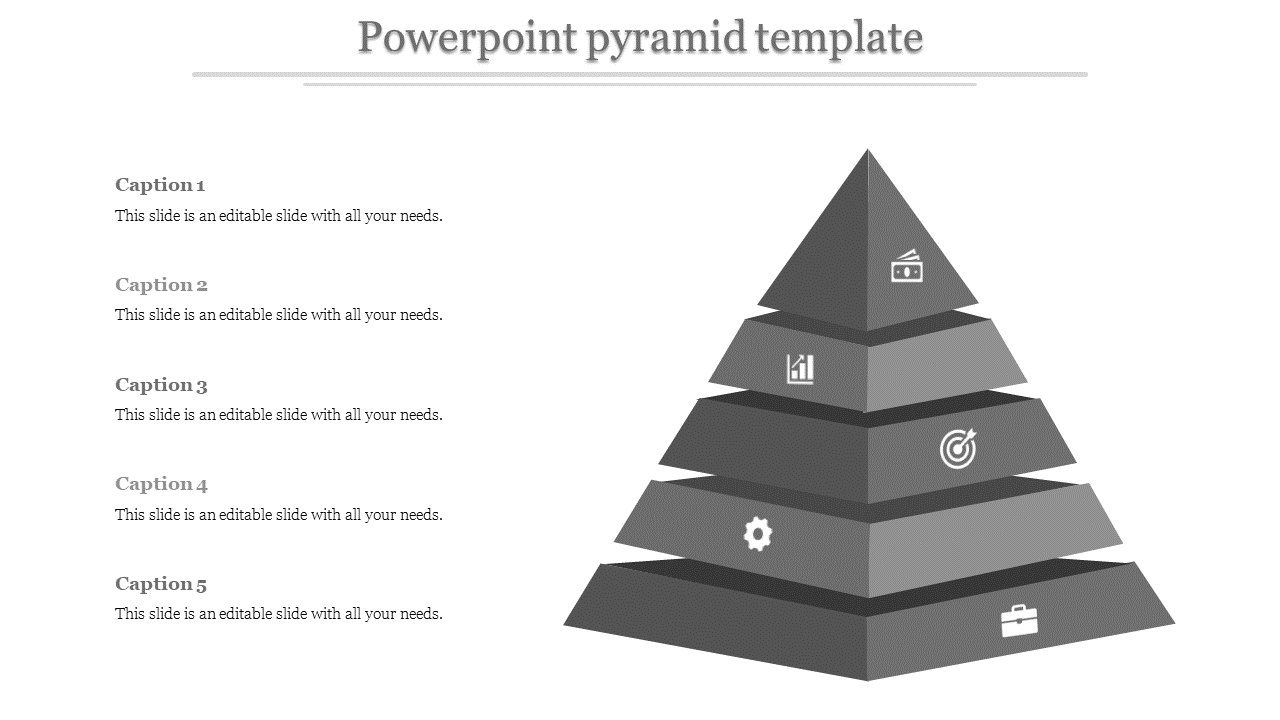 Powerpoint pyramid template

Caption 1
This slide is an editable slide with all your needs.

Caption 2
This slide is an editable slide with all your needs.

Caption 3
This slide is an editable slide with all your needs.

Caption 4
This slide is an editable slide with all your needs.

Caption 5
This slide is an editable slide with all your needs.